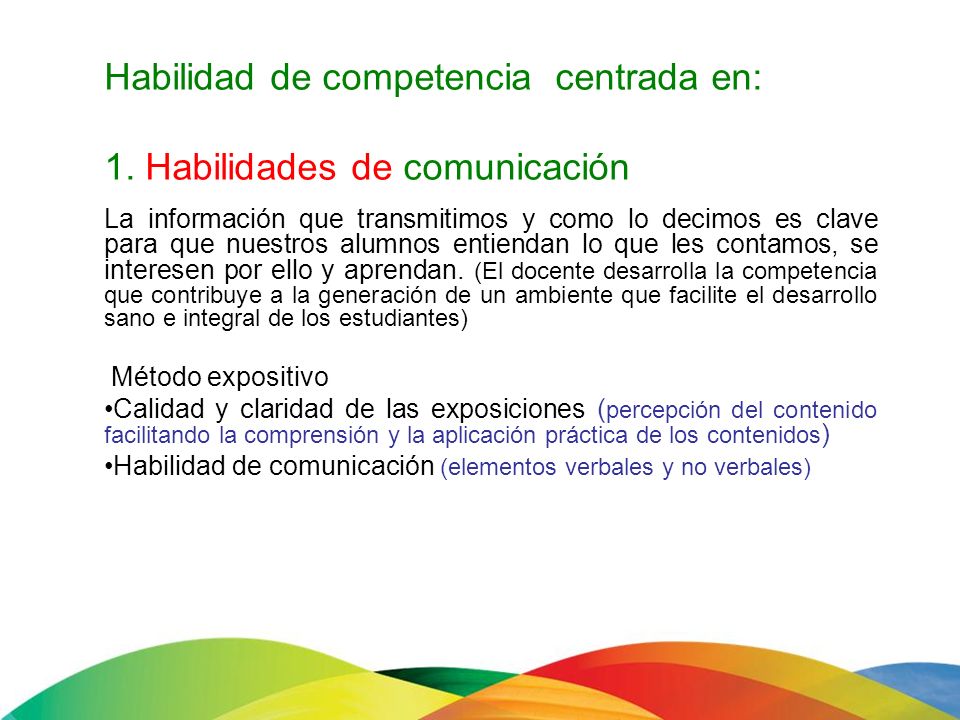 Habilidad de competencia centrada en:

1. Habilidades de comunicación

La información que transmitimos y como lo decimos es clave para que nuestros alumnos entiendan lo que les contamos, se interesen por ello y aprendan. (El docente desarrolla la competencia que contribuye a la generación de un ambiente que facilite el desarrollo sano e integral de los estudiantes)

Método expositivo

•Calidad y claridad de las exposiciones (percepción del contenido facilitando la comprensión y la aplicación práctica de los contenidos)

•Habilidad de comunicación (elementos verbales y no verbales)